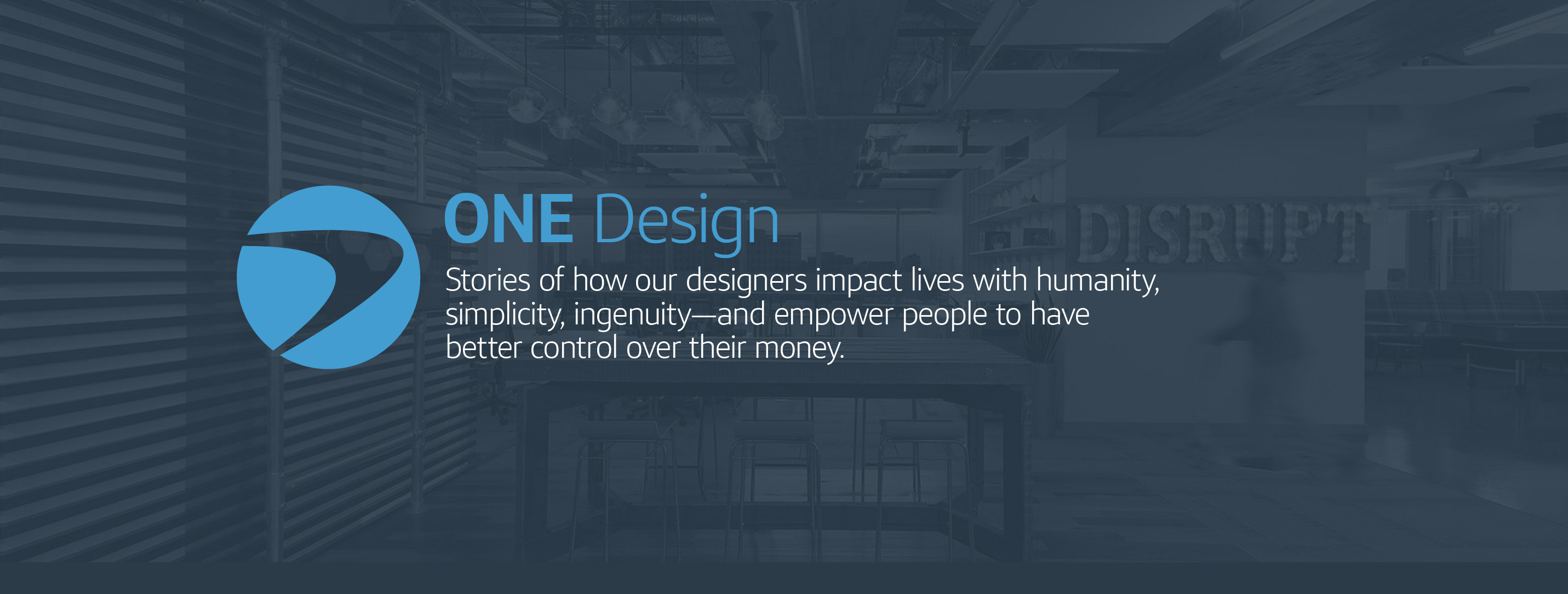 ONE Design

Stories of how our designers impact lives with humanity, simplicity, ingenuity—and empower people to have better control over their money.

DISRUPT